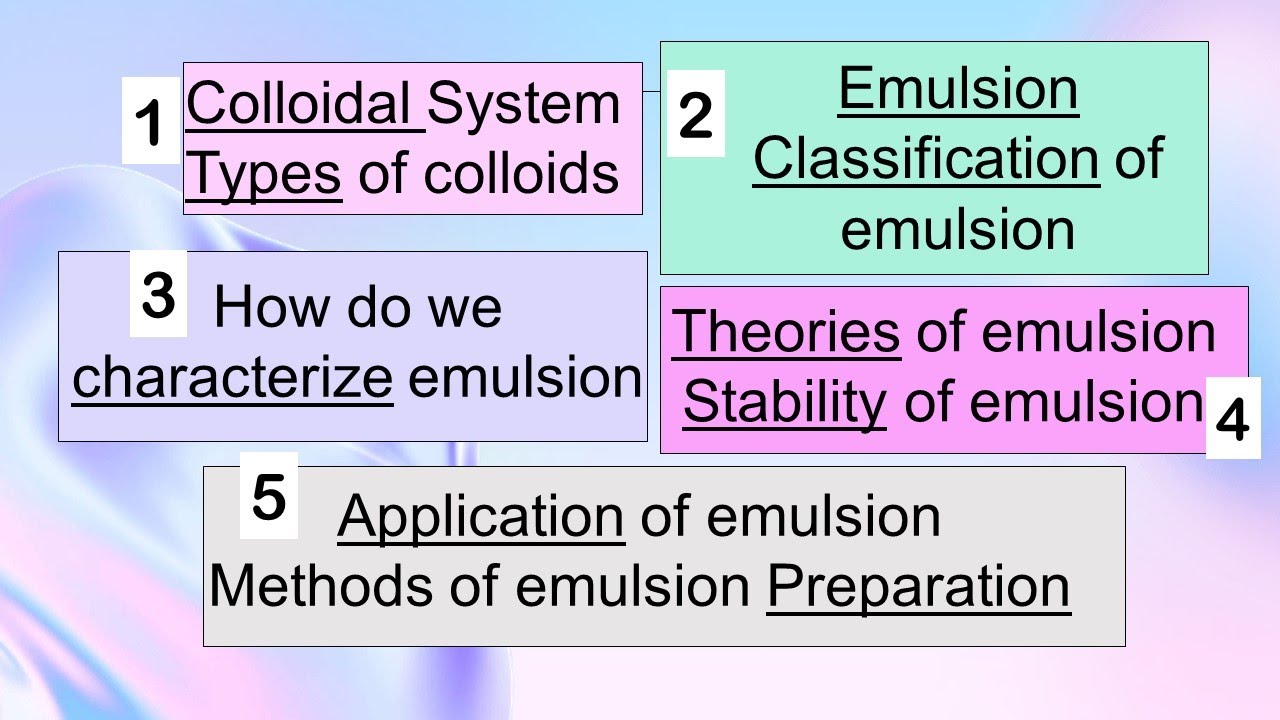 1 Colloidal System
Types of colloids

2 Emulsion
Classification of emulsion

3 How do we characterize emulsion

Theories of emulsion
Stability of emulsion 4

5 Application of emulsion
Methods of emulsion Preparation